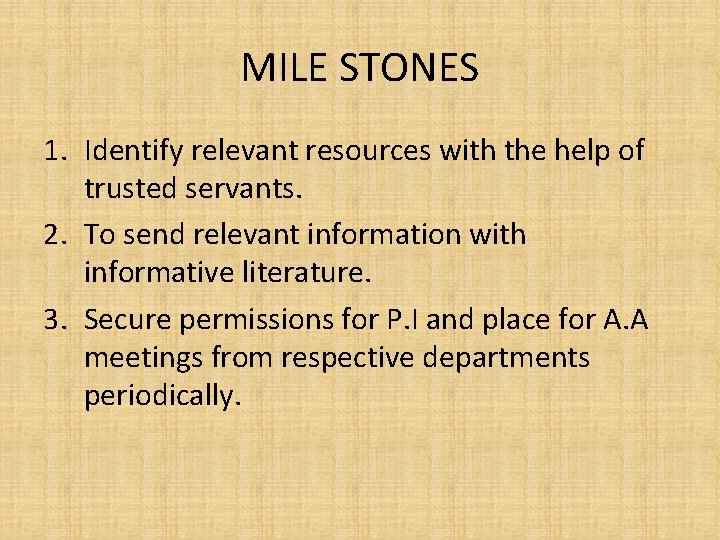 MILE STONES

1. Identify relevant resources with the help of trusted servants.
2. To send relevant information with informative literature.
3. Secure permissions for P.I and place for A.A meetings from respective departments periodically.